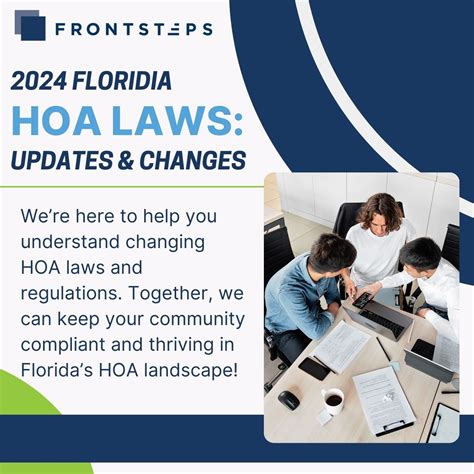 FRONTSTEPS

2024 FLORIDIA
HOA LAWS:
UPDATES & CHANGES

We're here to help you understand changing HOA laws and regulations. Together, we can keep your community compliant and thriving in Florida's HOA landscape!